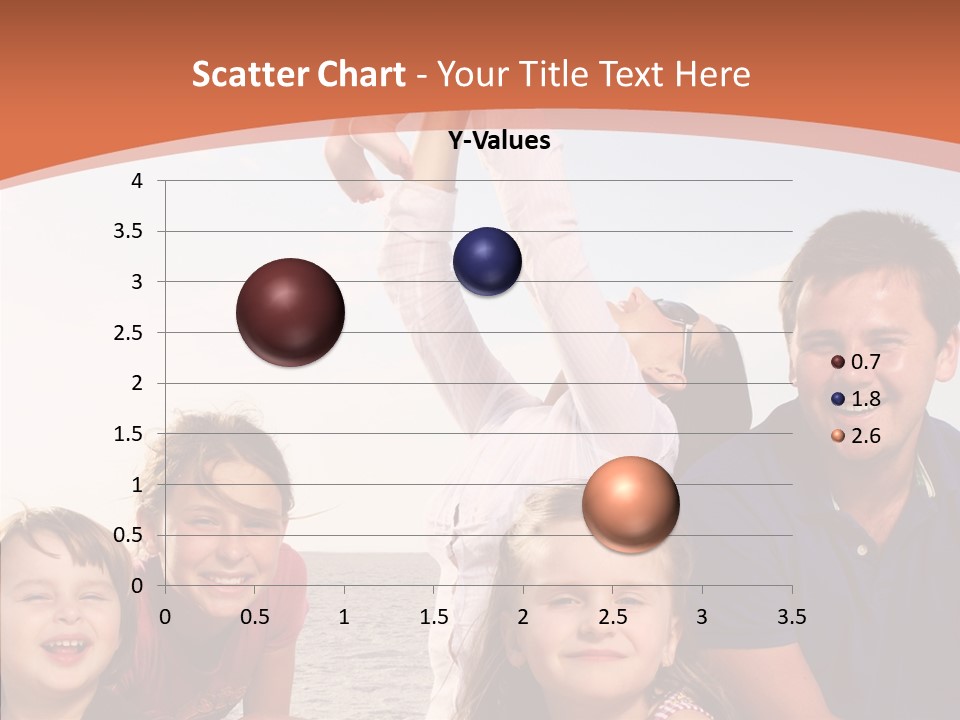 Scatter Chart - Your Title Text Here

Y-Values

4
3.5
3
2.5
2
1.5
1
0.5
0

0 0.5 1 1.5 2 2.5 3 3.5

0.7
1.8
2.6